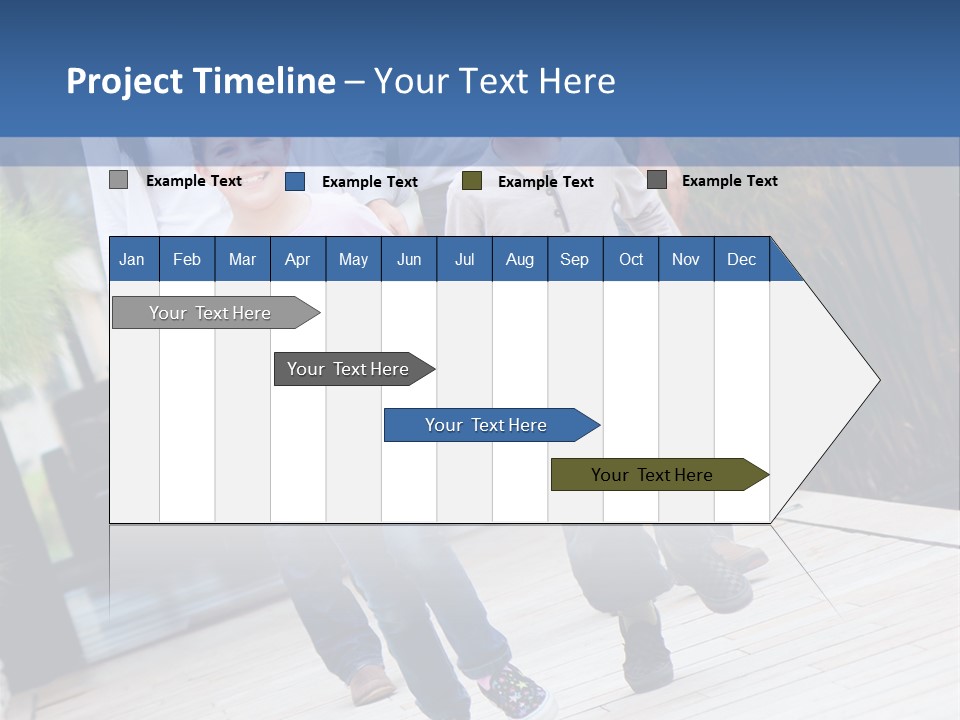 Project Timeline – Your Text Here

Example Text
Example Text
Example Text
Example Text

| Jan | Feb | Mar | Apr | May | Jun | Jul | Aug | Sep | Oct | Nov | Dec |
|---|---|---|---|---|---|---|---|---|---|---|---|

Your Text Here
Your Text Here
Your Text Here
Your Text Here